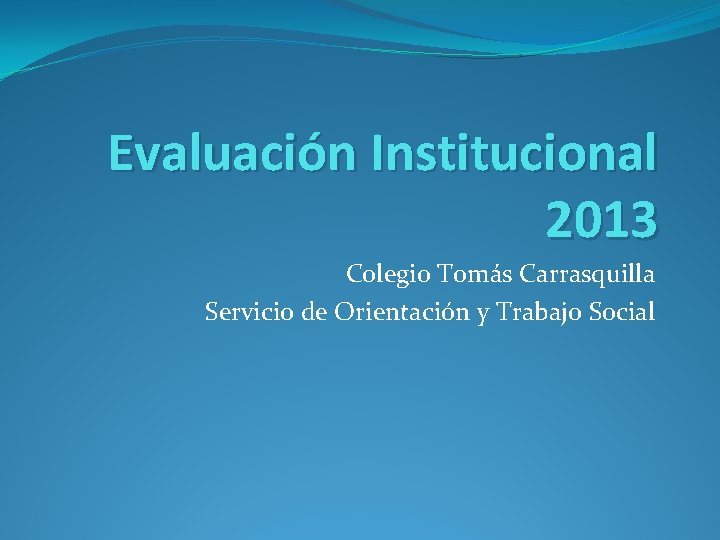 Evaluación Institucional 2013

Colegio Tomás Carrasquilla
Servicio de Orientación y Trabajo Social